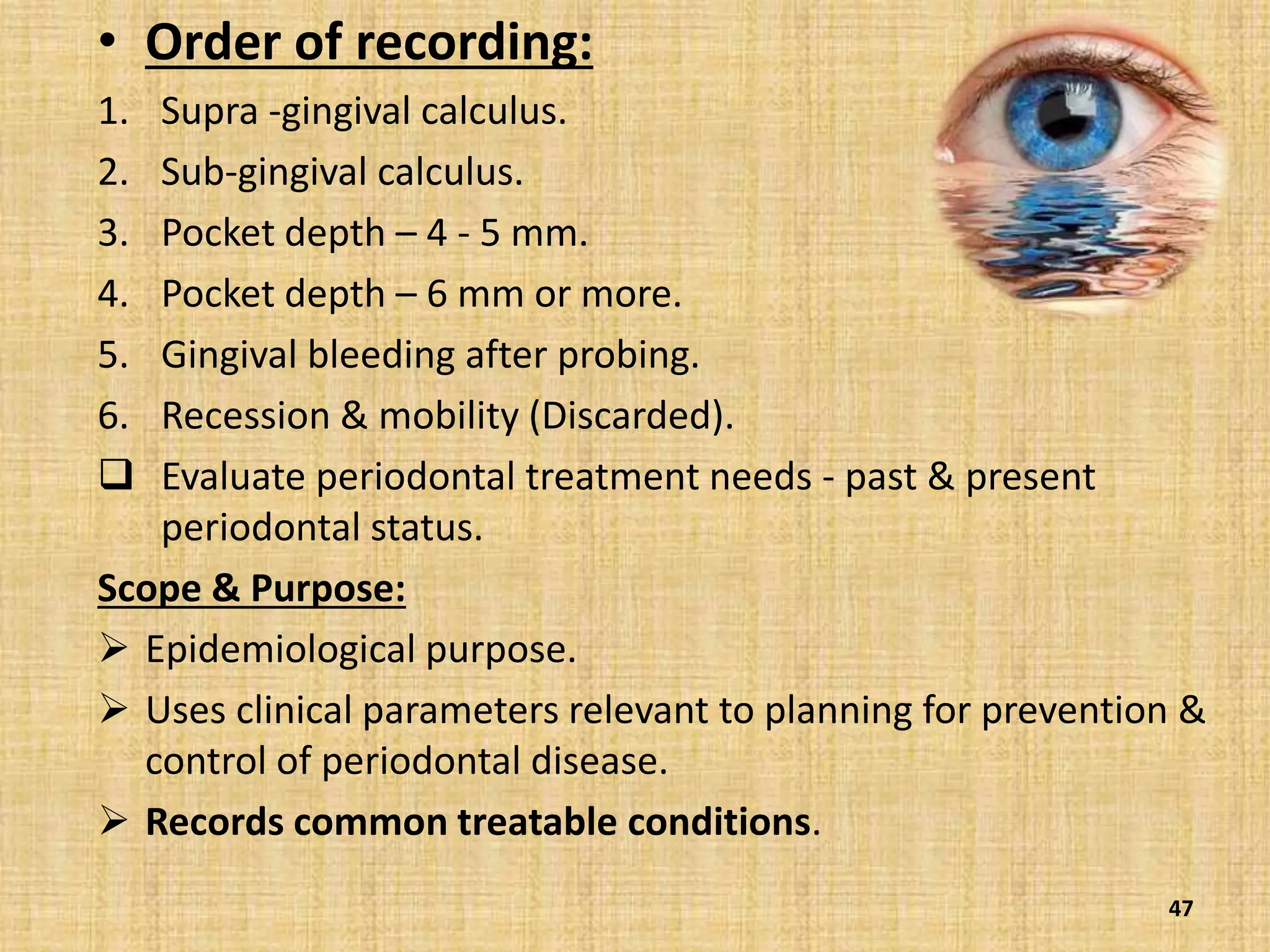 • Order of recording:

1. Supra -gingival calculus.
2. Sub-gingival calculus.
3. Pocket depth – 4 - 5 mm.
4. Pocket depth – 6 mm or more.
5. Gingival bleeding after probing.
6. Recession & mobility (Discarded).

❑ Evaluate periodontal treatment needs - past & present periodontal status.

Scope & Purpose:

➢ Epidemiological purpose.
➢ Uses clinical parameters relevant to planning for prevention & control of periodontal disease.
➢ Records common treatable conditions.

47